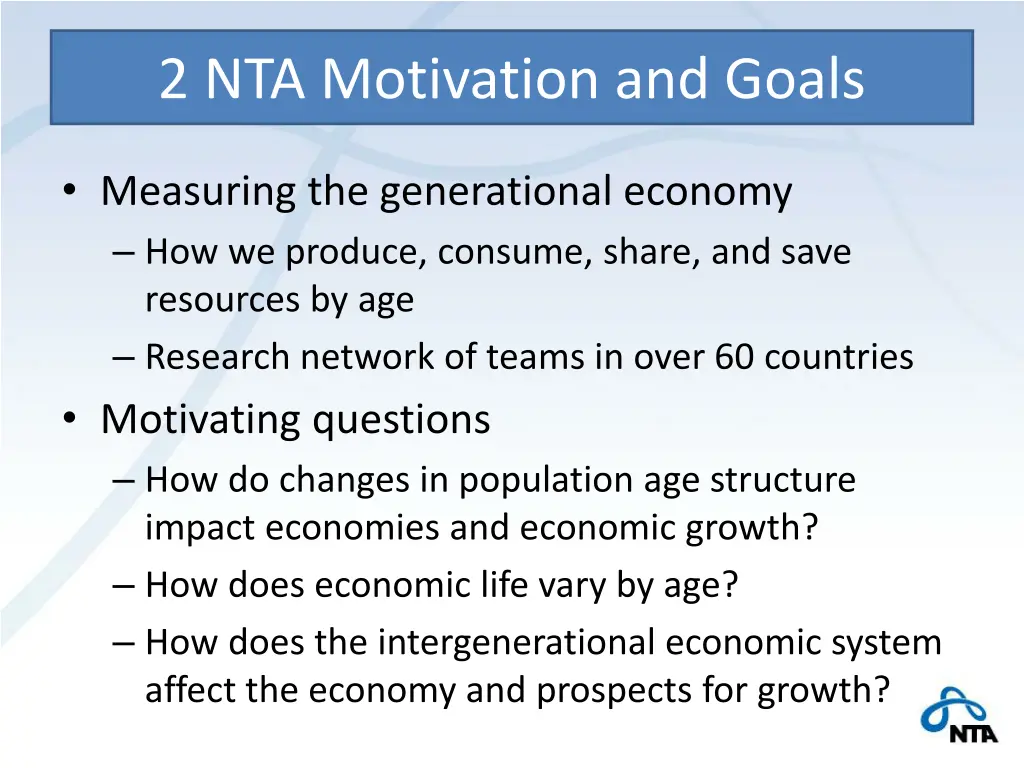 2 NTA Motivation and Goals

• Measuring the generational economy
– How we produce, consume, share, and save resources by age
– Research network of teams in over 60 countries
• Motivating questions
– How do changes in population age structure impact economies and economic growth?
– How does economic life vary by age?
– How does the intergenerational economic system affect the economy and prospects for growth?

NTA